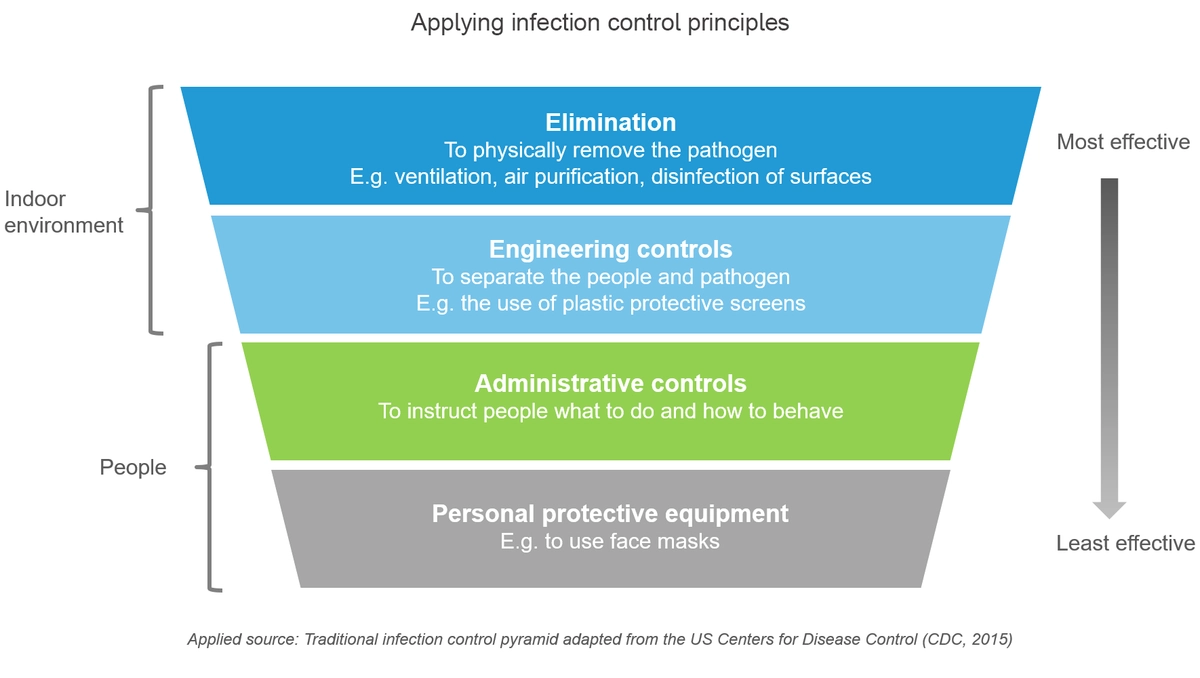 Applying infection control principles

Indoor environment

Elimination
To physically remove the pathogen
E.g. ventilation, air purification, disinfection of surfaces

Engineering controls
To separate the people and pathogen
E.g. the use of plastic protective screens

People

Administrative controls
To instruct people what to do and how to behave

Personal protective equipment
E.g. to use face masks

Most effective

Least effective

Applied source: Traditional infection control pyramid adapted from the US Centers for Disease Control (CDC, 2015)